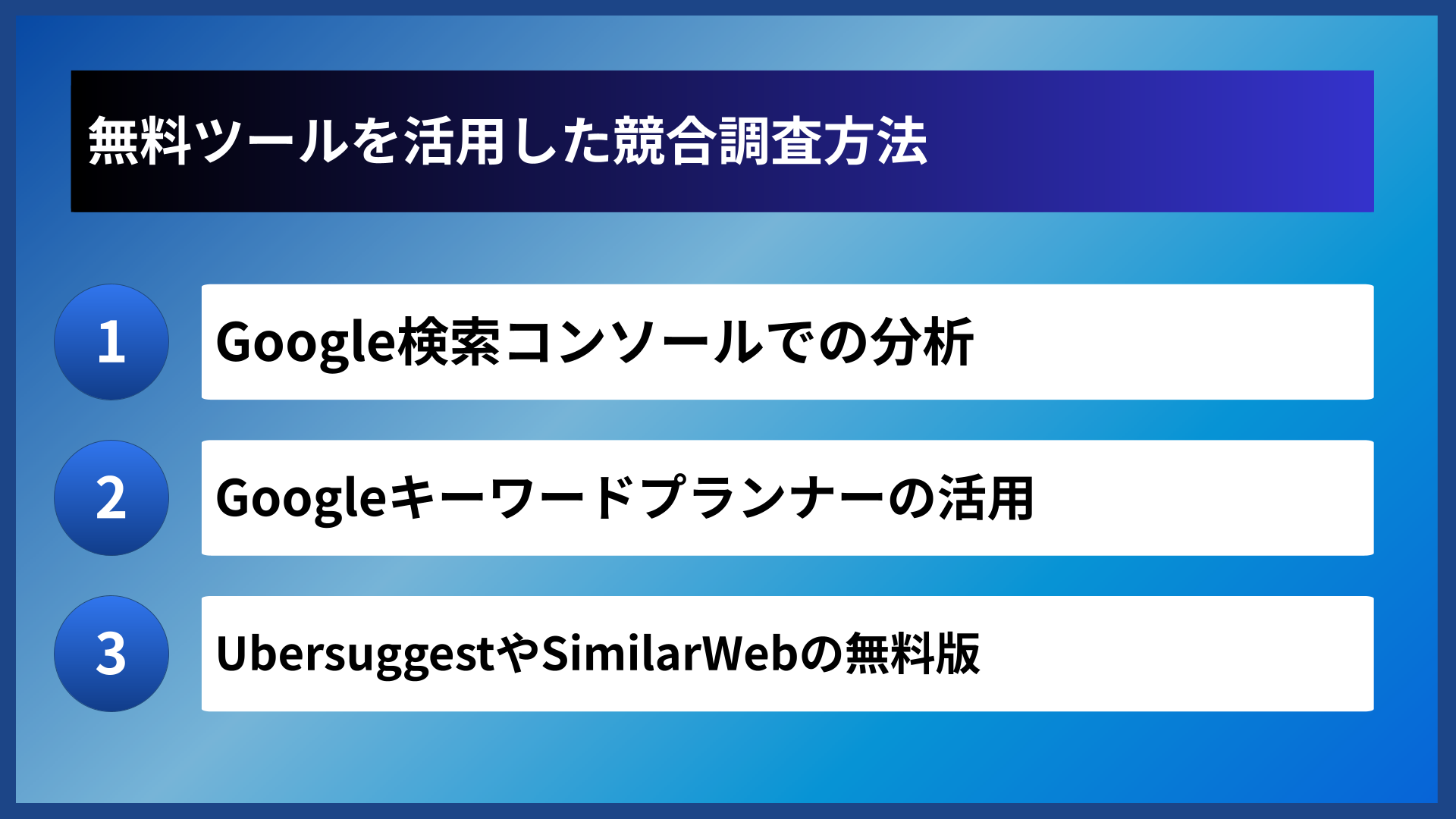 無料ツールを活用した競合調査方法

1 Google検索コンソールでの分析

2 Googleキーワードプランナーの活用

3 UbersuggestやSimilarWebの無料版